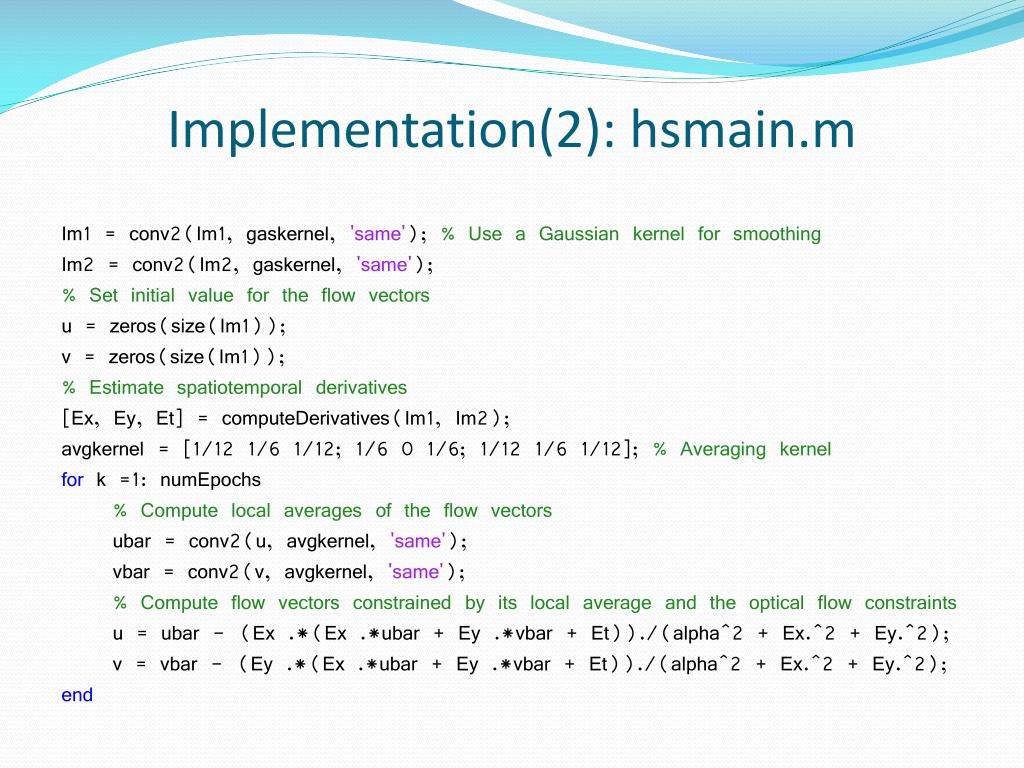 Implementation(2): hsmain.m

Im1 = conv2(Im1, gaskernel, 'same'); % Use a Gaussian kernel for smoothing
Im2 = conv2(Im2, gaskernel, 'same');
% Set initial value for the flow vectors
u = zeros(size(Im1));
v = zeros(size(Im1));
% Estimate spatiotemporal derivatives
[Ex, Ey, Et] = computeDerivatives(Im1, Im2);
avgkernel = [1/12 1/6 1/12; 1/6 0 1/6; 1/12 1/6 1/12]; % Averaging kernel
for k =1: numEpochs
% Compute local averages of the flow vectors
ubar = conv2(u, avgkernel, 'same');
vbar = conv2(v, avgkernel, 'same');
% Compute flow vectors constrained by its local average and the optical flow constraints
u = ubar - (Ex .*(Ex .*ubar + Ey .*vbar + Et))./(alpha^2 + Ex.^2 + Ey.^2);
v = vbar - (Ey .*(Ex .*ubar + Ey .*vbar + Et))./(alpha^2 + Ex.^2 + Ey.^2);
end